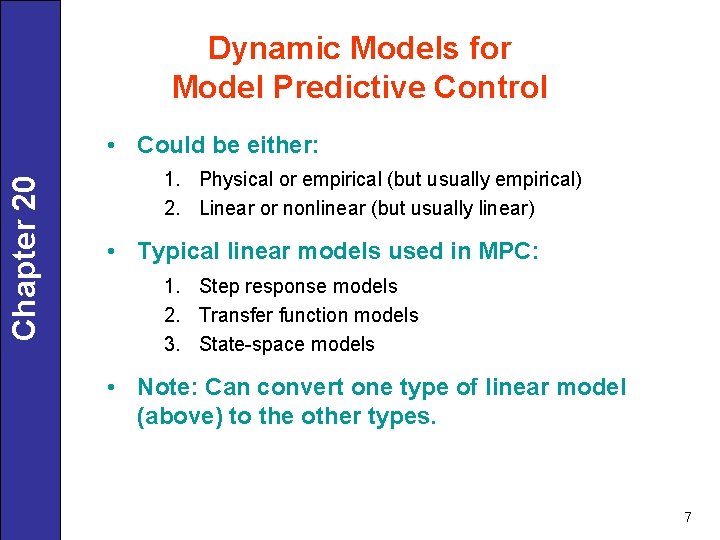 Chapter 20

Dynamic Models for Model Predictive Control

• Could be either:
1. Physical or empirical (but usually empirical)
2. Linear or nonlinear (but usually linear)

• Typical linear models used in MPC:
1. Step response models
2. Transfer function models
3. State-space models

• Note: Can convert one type of linear model (above) to the other types.

7